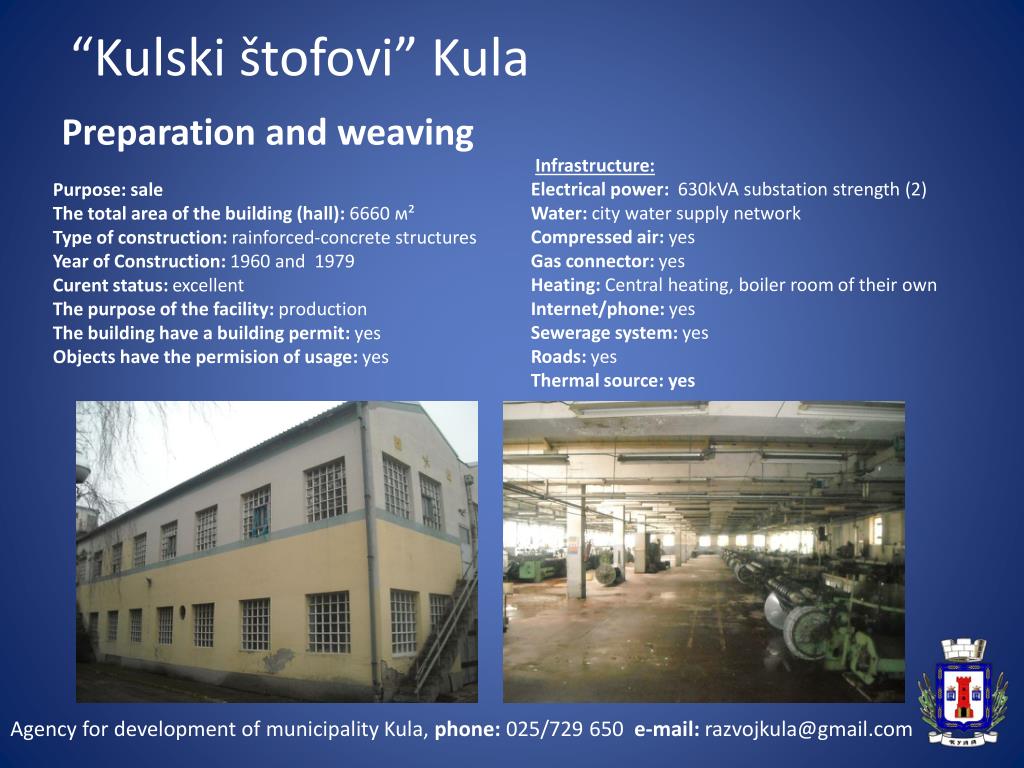 “Kulski štofovi” Kula

Preparation and weaving

Purpose: sale
The total area of the building (hall): 6660 м²
Type of construction: rainforced-concrete structures
Year of Construction: 1960 and 1979
Curent status: excellent
The purpose of the facility: production
The building have a building permit: yes
Objects have the permision of usage: yes

Infrastructure:
Electrical power: 630kVA substation strength (2)
Water: city water supply network
Compressed air: yes
Gas connector: yes
Heating: Central heating, boiler room of their own
Internet/phone: yes
Sewerage system: yes
Roads: yes
Thermal source: yes

Agency for development of municipality Kula, phone: 025/729 650 e-mail: razvojkula@gmail.com

КУЛА